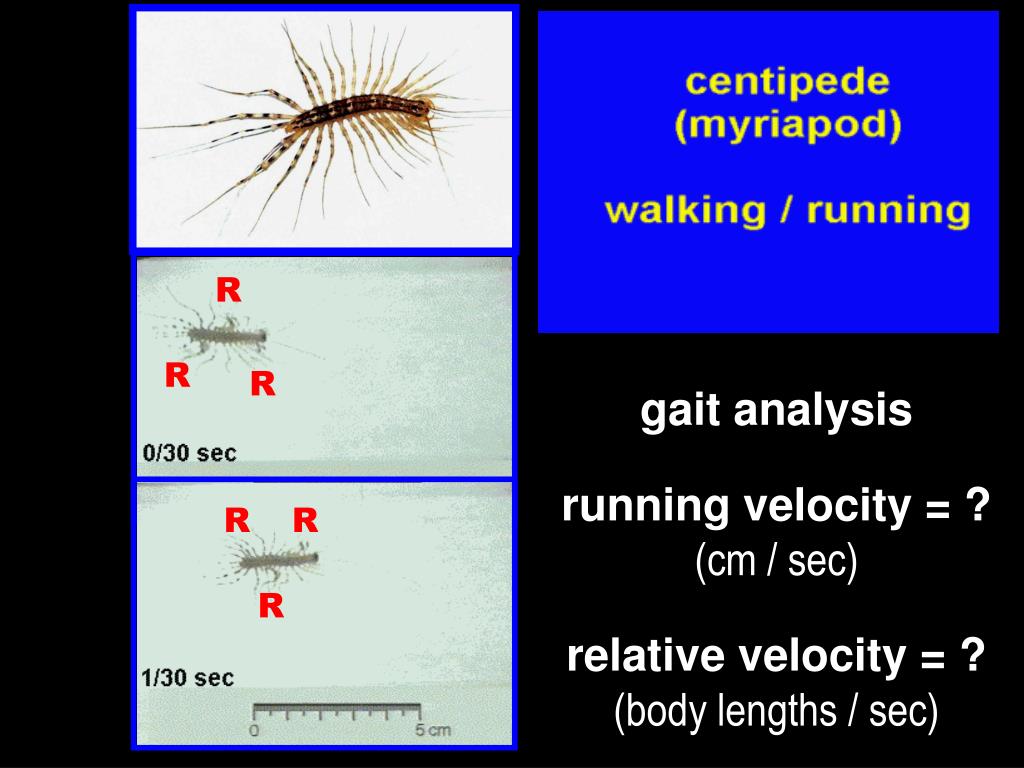 R

R R

0/30 sec

R R

R

1/30 sec

0 5 cm

centipede
(myriapod)

walking / running

gait analysis

running velocity = ?
(cm / sec)

relative velocity = ?
(body lengths / sec)